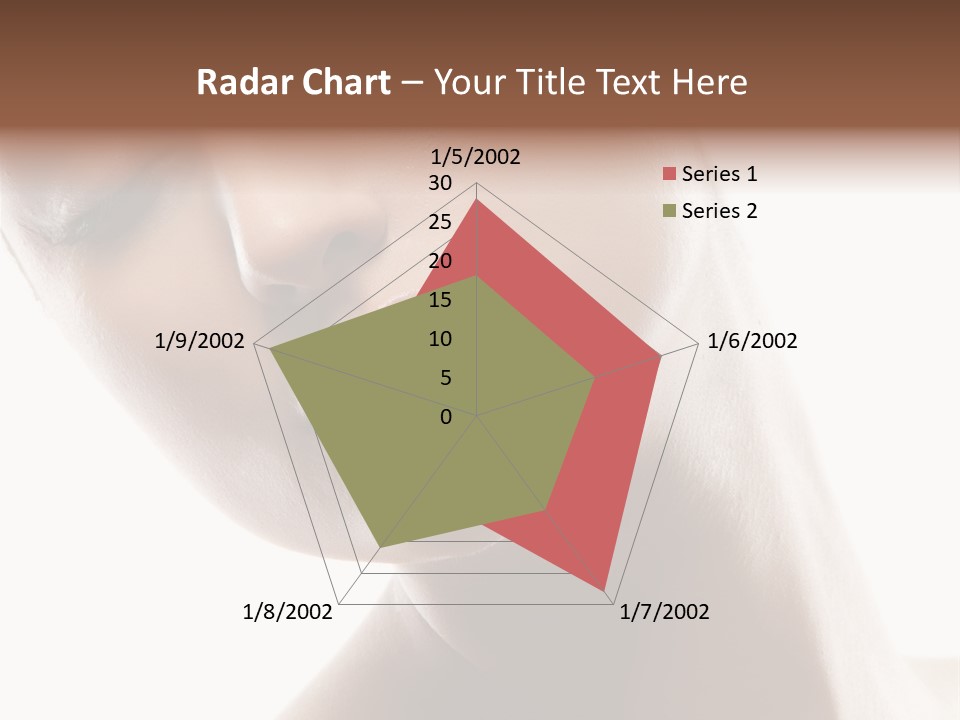 Radar Chart – Your Title Text Here

1/5/2002
30
25
20
15
10
5
0

1/6/2002
1/7/2002
1/8/2002
1/9/2002

Series 1
Series 2